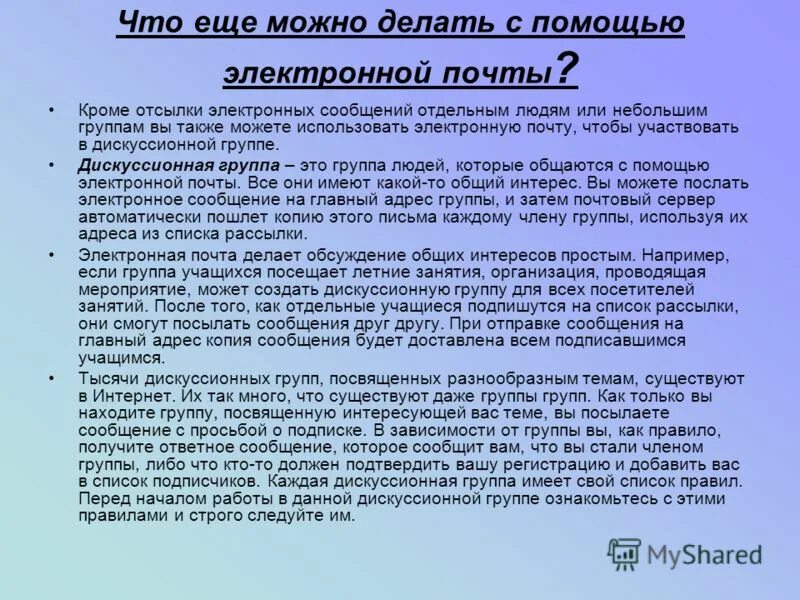 Что еще можно делать с помощью электронной почты?

• Кроме отсылки электронных сообщений отдельным людям или небольшим группам вы также можете использовать электронную почту, чтобы участвовать в дискуссионной группе.

• Дискуссионная группа – это группа людей, которые общаются с помощью электронной почты. Все они имеют какой-то общий интерес. Вы можете послать электронное сообщение на главный адрес группы, и затем почтовый сервер автоматически пошлет копию этого письма каждому члену группы, используя их адреса из списка рассылки.

• Электронная почта делает обсуждение общих интересов простым. Например, если группа учащихся посещает летние занятия, организация, проводящая мероприятие, может создать дискуссионную группу для всех посетителей занятий. После того, как отдельные учащиеся подпишутся на список рассылки, они смогут посылать сообщения друг другу. При отправке сообщения на главный адрес копия сообщения будет доставлена всем подписавшимся учащимся.

• Тысячи дискуссионных групп, посвященных разнообразным темам, существуют в Интернет. Их так много, что существуют даже группы групп. Как только вы находите группу, посвященную интересующей вас теме, вы посылаете сообщение с просьбой о подписке. В зависимости от группы вы, как правило, получите ответное сообщение, которое сообщит вам, что вы стали членом группы, либо что кто-то должен подтвердить вашу регистрацию и добавить вас в список подписчиков. Каждая дискуссионная группа имеет свой список правил. Перед началом работы в данной дискуссионной группе ознакомьтесь с этими правилами и строго следуйте им.

MyShared